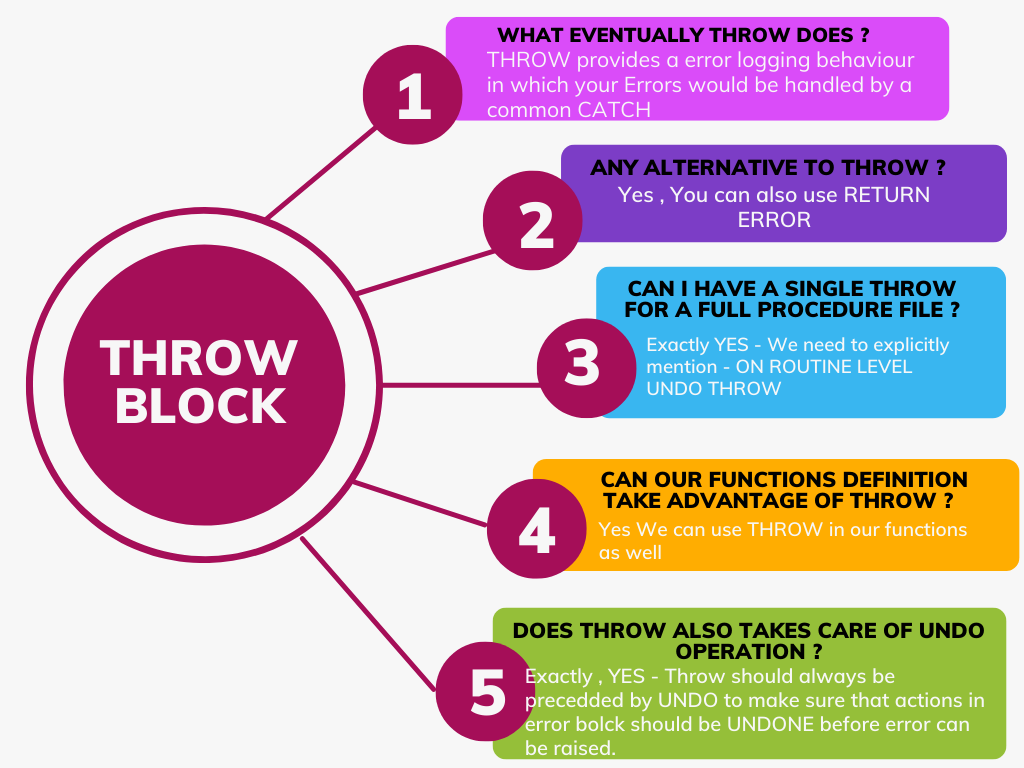 THROW BLOCK

1

WHAT EVENTUALLY THROW DOES ?

THROW provides a error logging behaviour in which your Errors would be handled by a common CATCH

2

ANY ALTERNATIVE TO THROW ?

Yes , You can also use RETURN ERROR

3

CAN I HAVE A SINGLE THROW FOR A FULL PROCEDURE FILE ?

Exactly YES - We need to explicitly mention - ON ROUTINE LEVEL UNDO THROW

4

CAN OUR FUNCTIONS DEFINITION TAKE ADVANTAGE OF THROW ?

Yes We can use THROW in our functions as well

5

DOES THROW ALSO TAKES CARE OF UNDO OPERATION ?

Exactly , YES - Throw should always be precedded by UNDO to make sure that actions in error bolck should be UNDONE before error can be raised.